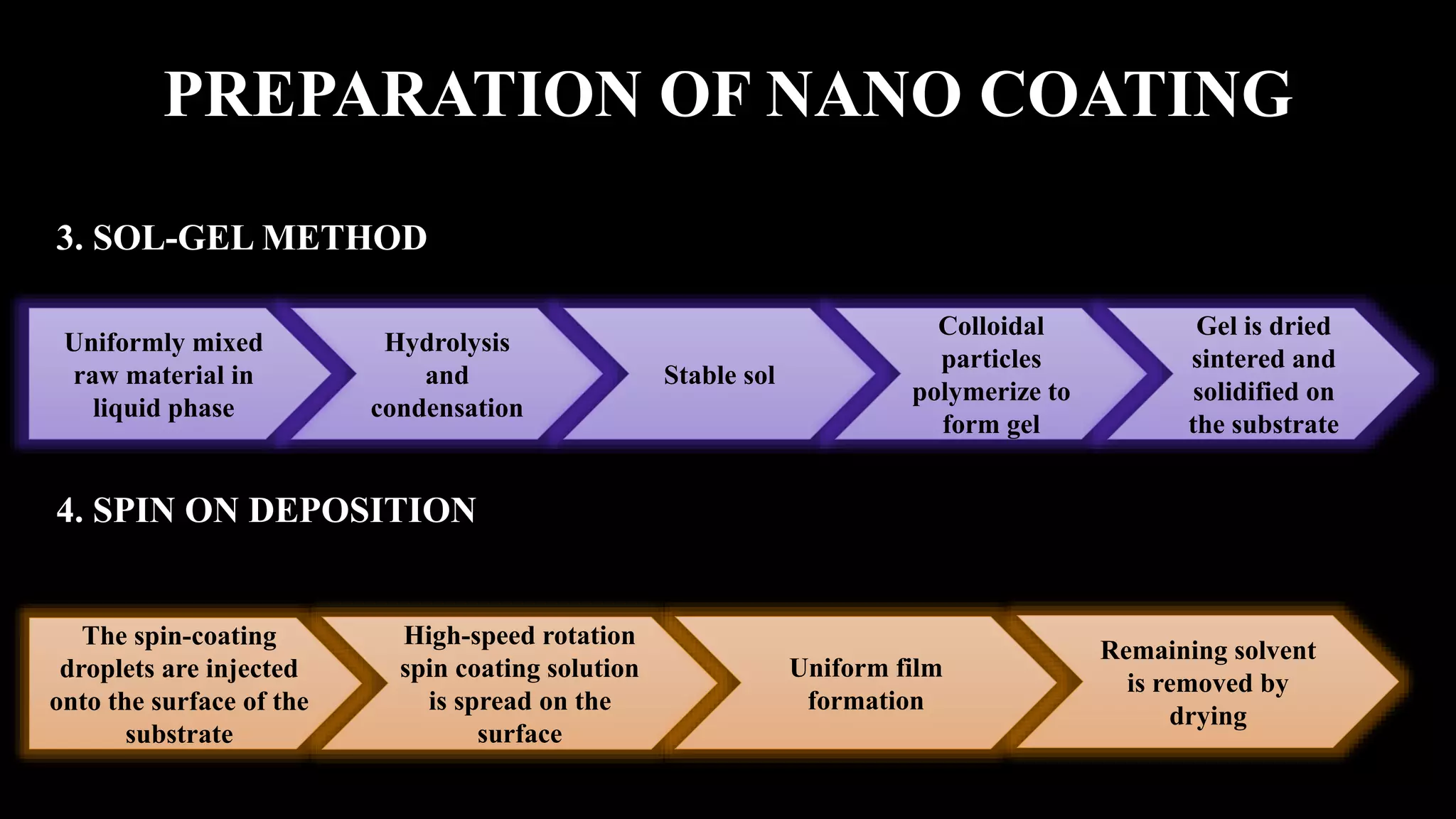 PREPARATION OF NANO COATING

3. SOL-GEL METHOD

Uniformly mixed raw material in liquid phase

Hydrolysis and condensation

Stable sol

Colloidal particles polymerize to form gel

Gel is dried sintered and solidified on the substrate

4. SPIN ON DEPOSITION

The spin-coating droplets are injected onto the surface of the substrate

High-speed rotation spin coating solution is spread on the surface

Uniform film formation

Remaining solvent is removed by drying